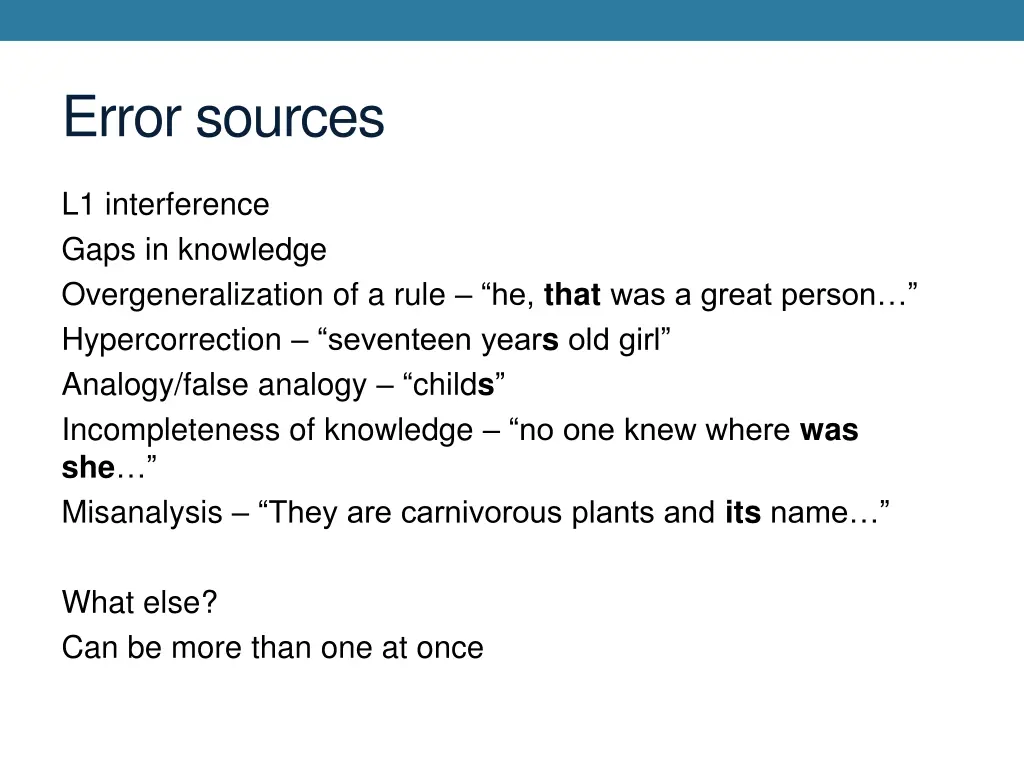 Error sources

L1 interference
Gaps in knowledge
Overgeneralization of a rule – “he, that was a great person…”
Hypercorrection – “seventeen years old girl”
Analogy/false analogy – “childs”
Incompleteness of knowledge – “no one knew where was she…”
Misanalysis – “They are carnivorous plants and its name…”

What else?
Can be more than one at once